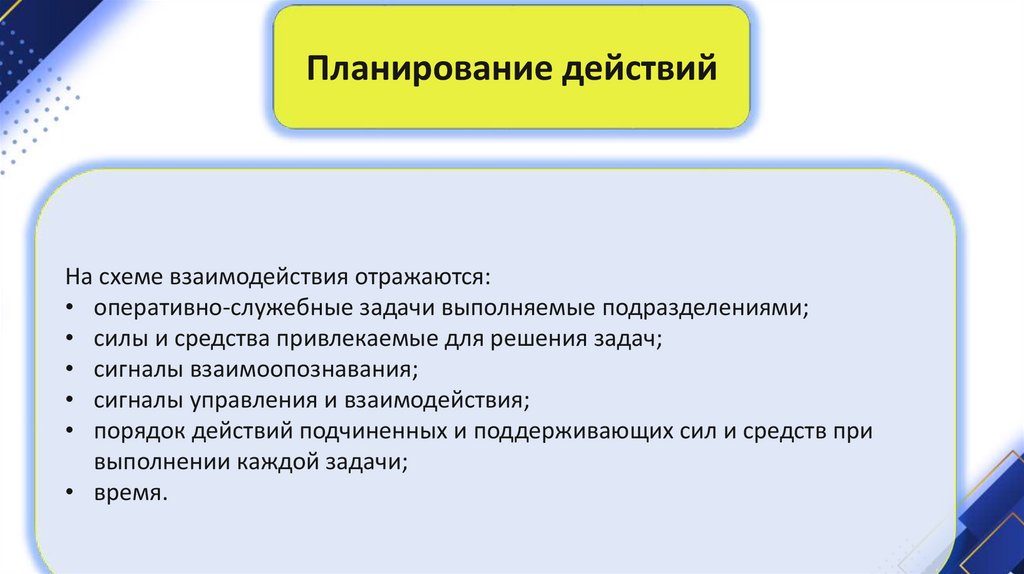 Планирование действий

На схеме взаимодействия отражаются:
• оперативно-служебные задачи выполняемые подразделениями;
• силы и средства привлекаемые для решения задач;
• сигналы взаимоопознавания;
• сигналы управления и взаимодействия;
• порядок действий подчиненных и поддерживающих сил и средств при выполнении каждой задачи;
• время.